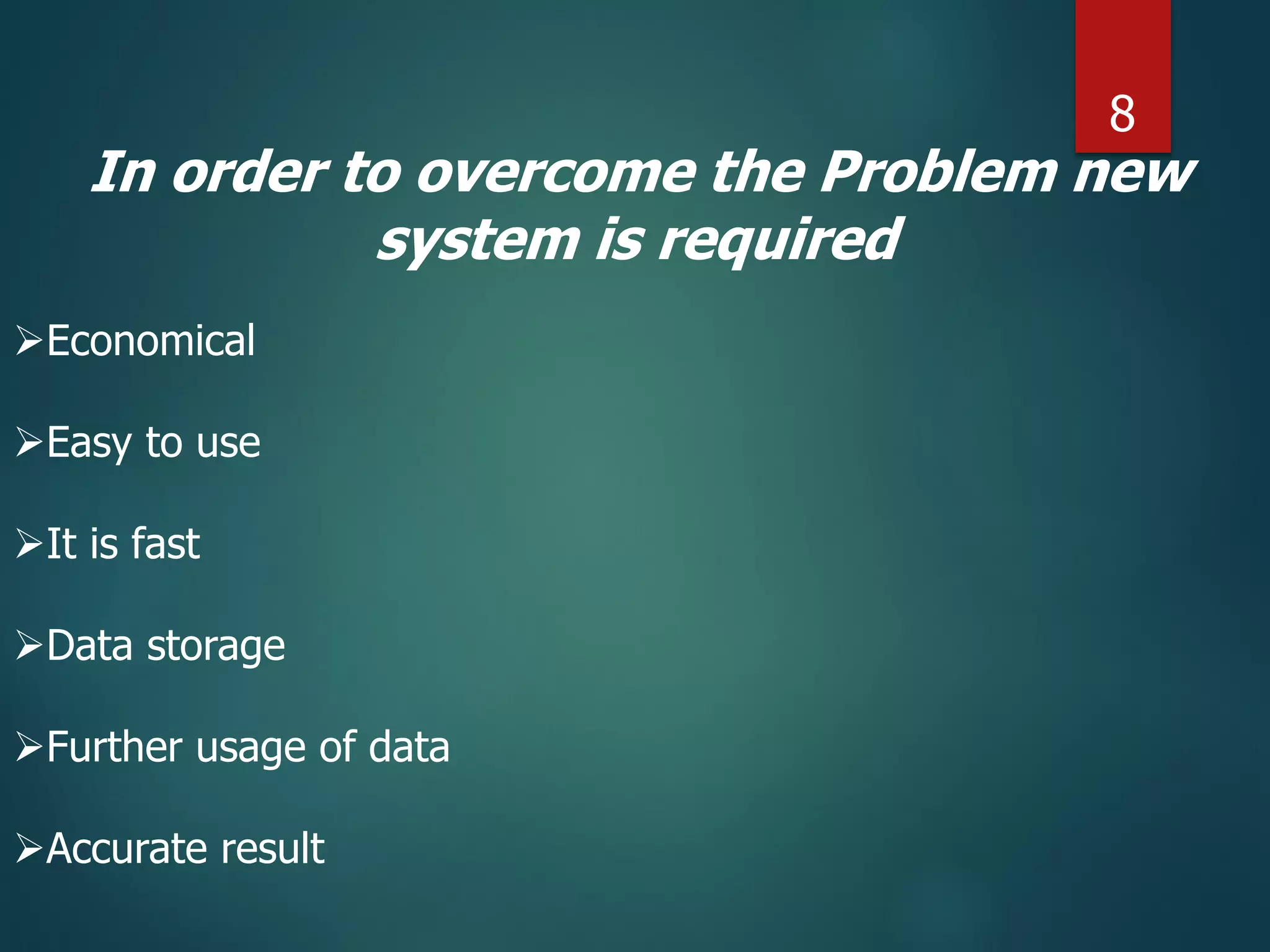 8

In order to overcome the Problem new system is required

➢Economical

➢Easy to use

➢It is fast

➢Data storage

➢Further usage of data

➢Accurate result